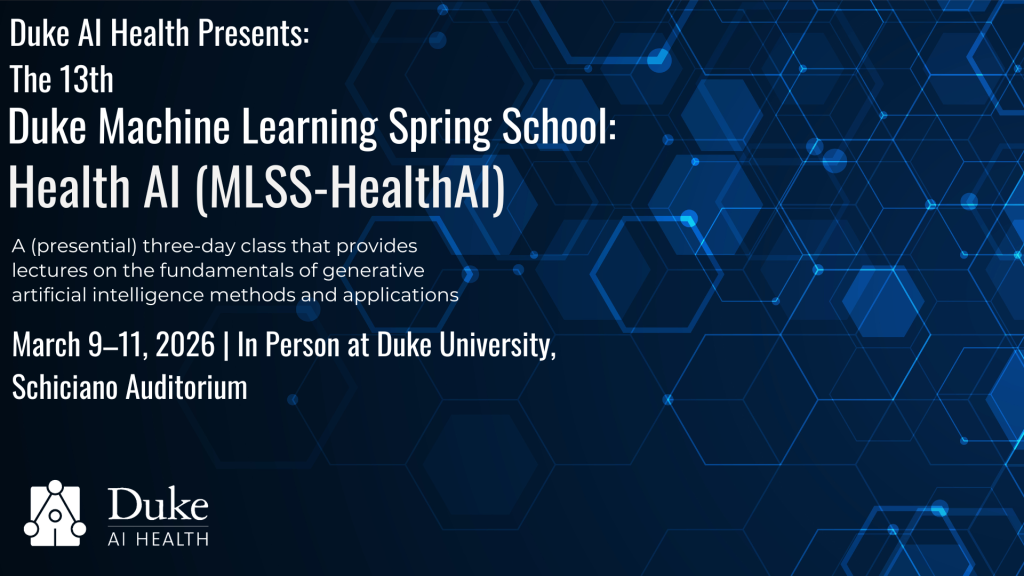 Duke AI Health Presents:
The 13th
Duke Machine Learning Spring School:
Health AI (MLSS-HealthAI)

A (presential) three-day class that provides lectures on the fundamentals of generative artificial intelligence methods and applications

March 9–11, 2026 | In Person at Duke University, Schiciano Auditorium

Duke
AI HEALTH